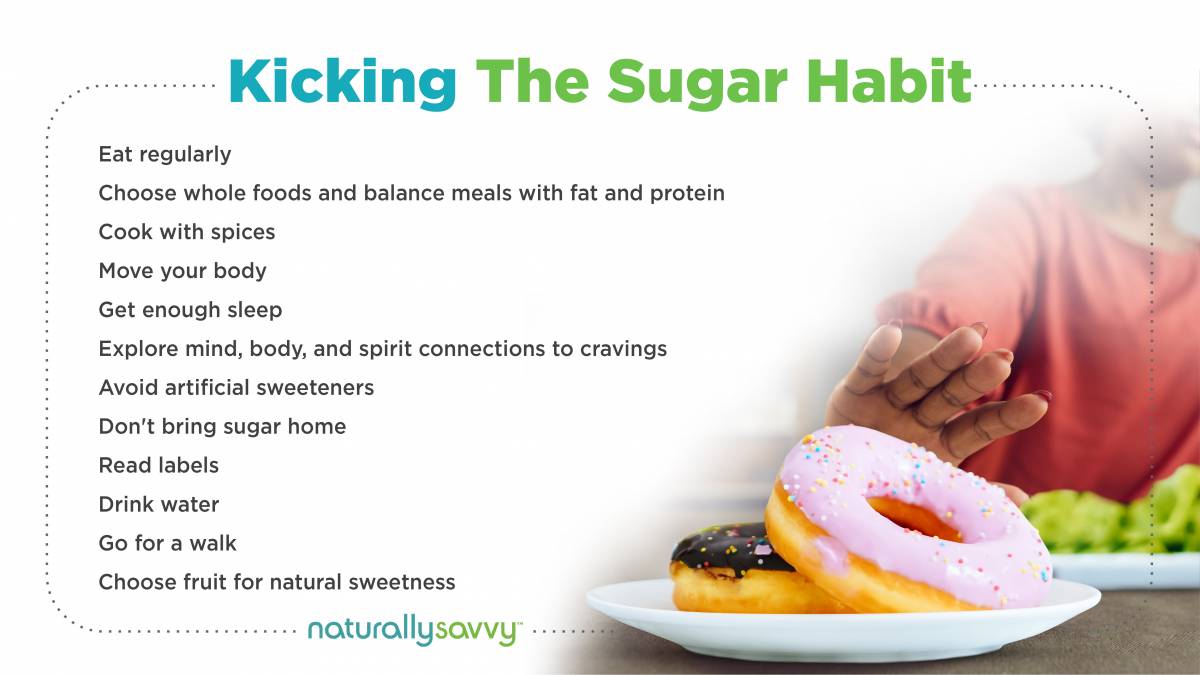 Kicking The Sugar Habit

Eat regularly
Choose whole foods and balance meals with fat and protein
Cook with spices
Move your body
Get enough sleep
Explore mind, body, and spirit connections to cravings
Avoid artificial sweeteners
Don't bring sugar home
Read labels
Drink water
Go for a walk
Choose fruit for natural sweetness

naturallysavvy™